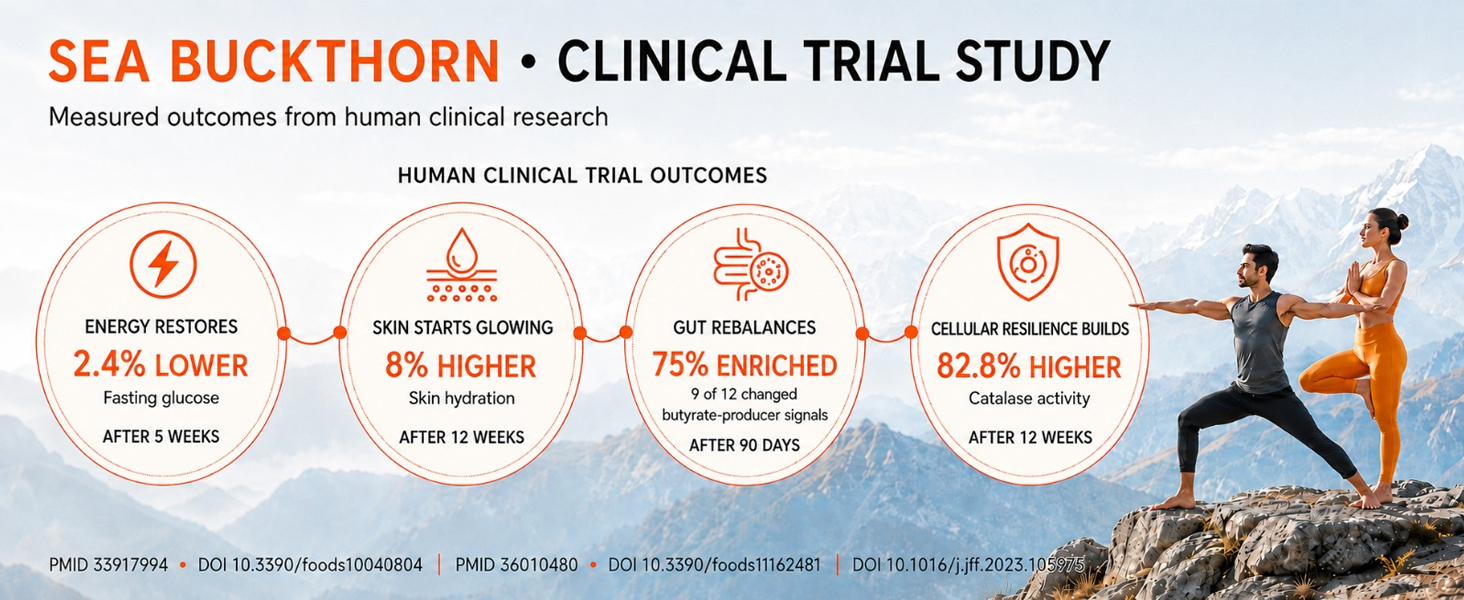 SEA BUCKTHORN • CLINICAL TRIAL STUDY

Measured outcomes from human clinical research

HUMAN CLINICAL TRIAL OUTCOMES

ENERGY RESTORES
2.4% LOWER
Fasting glucose
AFTER 5 WEEKS

SKIN STARTS GLOWING
8% HIGHER
Skin hydration
AFTER 12 WEEKS

GUT REBALANCES
75% ENRICHED
9 of 12 changed butyrate-producer signals
AFTER 90 DAYS

CELLULAR RESILIENCE BUILDS
82.8% HIGHER
Catalase activity
AFTER 12 WEEKS

PMID 33917994 • DOI 10.3390/foods10040804 | PMID 36010480 • DOI 10.3390/foods11162481 | DOI 10.1016/j.jff.2023.105975